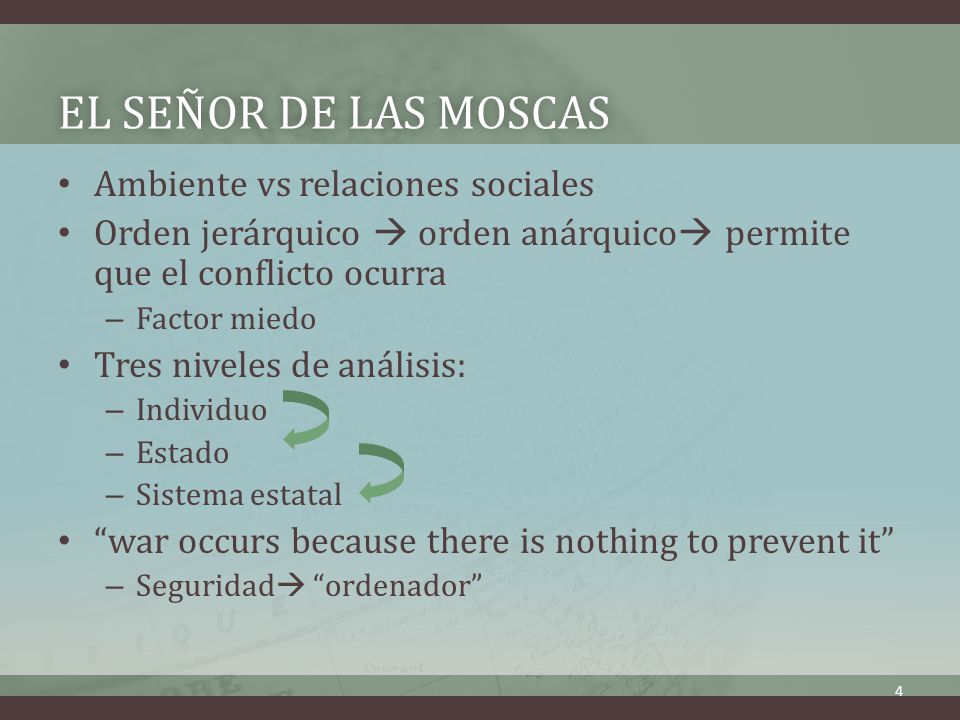 EL SEÑOR DE LAS MOSCAS

• Ambiente vs relaciones sociales
• Orden jerárquico → orden anárquico→ permite que el conflicto ocurra
– Factor miedo
• Tres niveles de análisis:
– Individuo
– Estado
– Sistema estatal
• “war occurs because there is nothing to prevent it”
– Seguridad→ “ordenador”

4